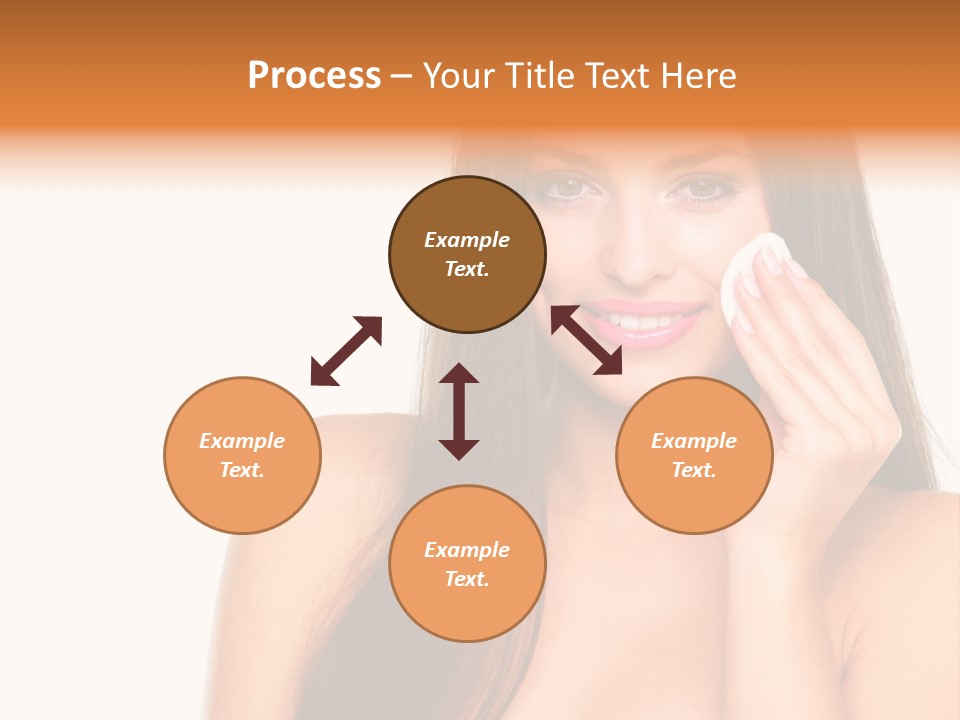 Process – Your Title Text Here

Example Text.

Example Text.

Example Text.

Example Text.